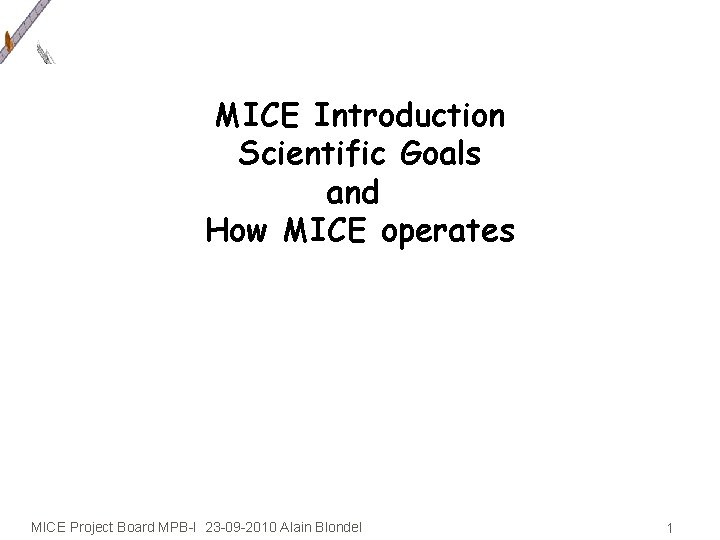 MICE Introduction
Scientific Goals
and
How MICE operates

MICE Project Board MPB-I 23-09-2010 Alain Blondel

1